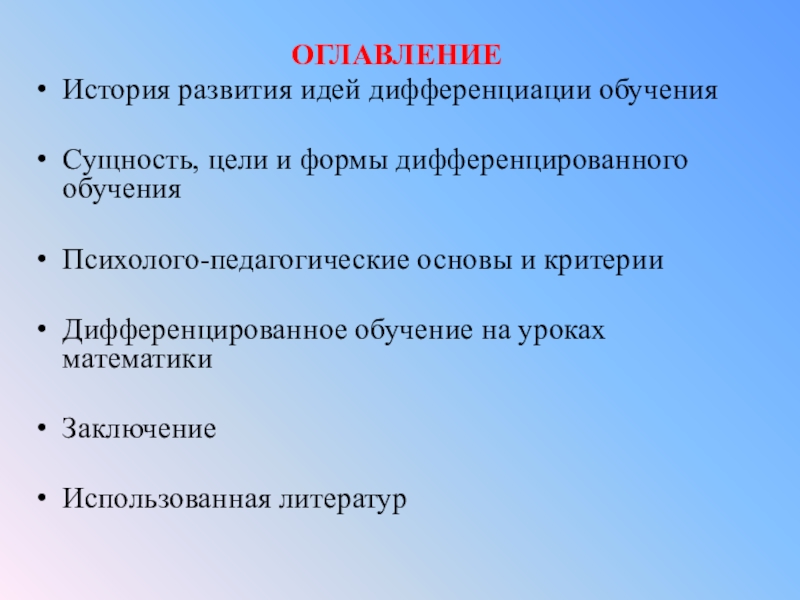 ОГЛАВЛЕНИЕ

• История развития идей дифференциации обучения

• Сущность, цели и формы дифференцированного обучения

• Психолого-педагогические основы и критерии

• Дифференцированное обучение на уроках математики

• Заключение

• Использованная литератур